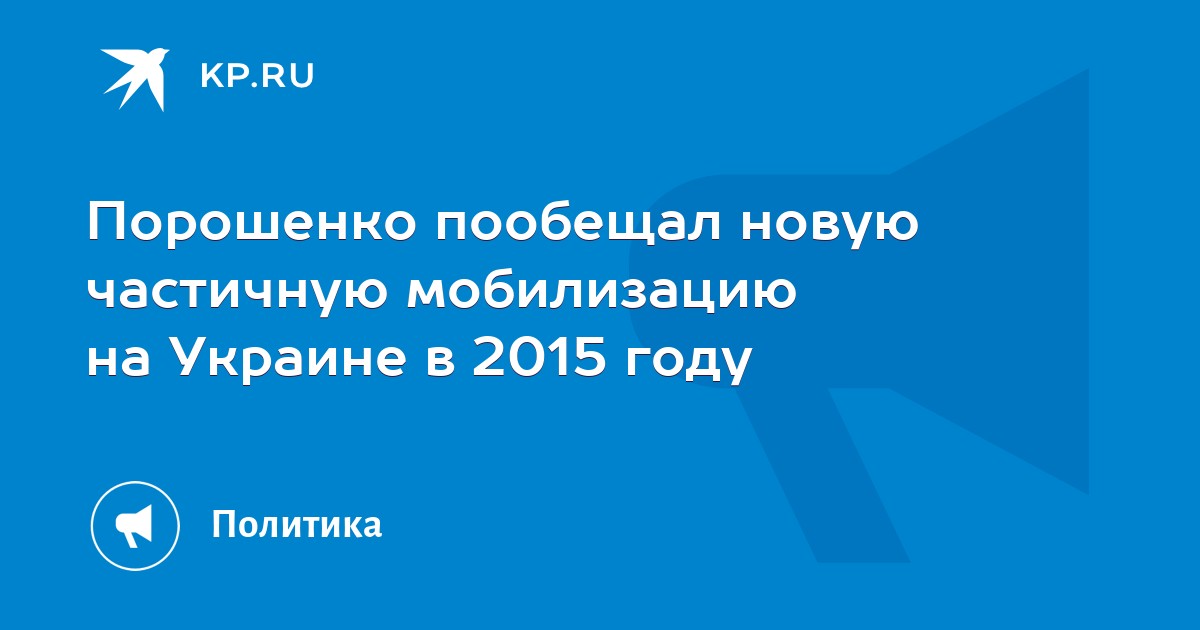 KP.RU

Порошенко пообещал новую частичную мобилизацию на Украине в 2015 году

Политика